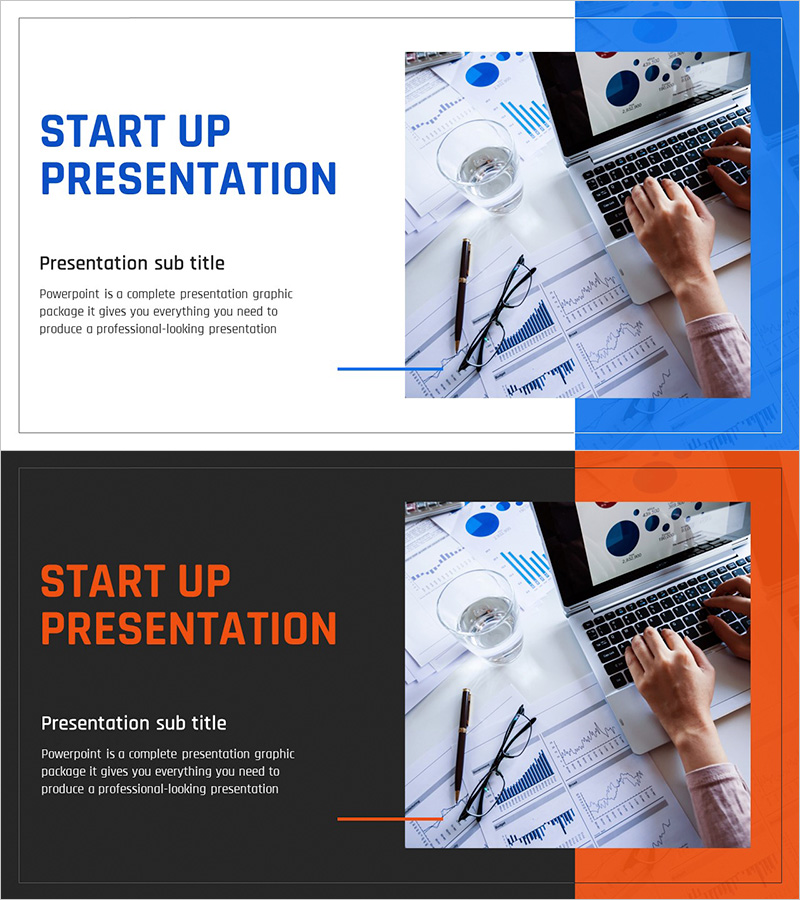 START UP PRESENTATION

Presentation sub title

Powerpoint is a complete presentation graphic package it gives you everything you need to produce a professional-looking presentation

START UP PRESENTATION

Presentation sub title

Powerpoint is a complete presentation graphic package it gives you everything you need to produce a professional-looking presentation